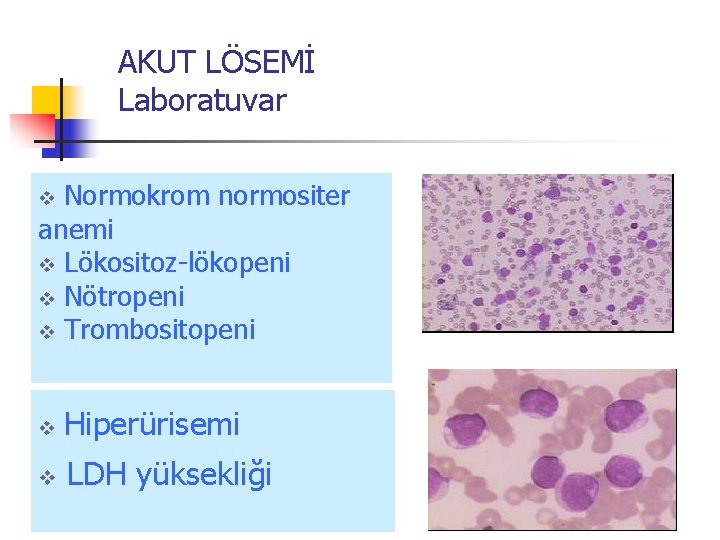 AKUT LÖSEMİ
Laboratuvar

❖ Normokrom normositer anemi
❖ Lökositoz-lökopeni
❖ Nötropeni
❖ Trombositopeni

❖ Hiperürisemi
❖ LDH yüksekliği